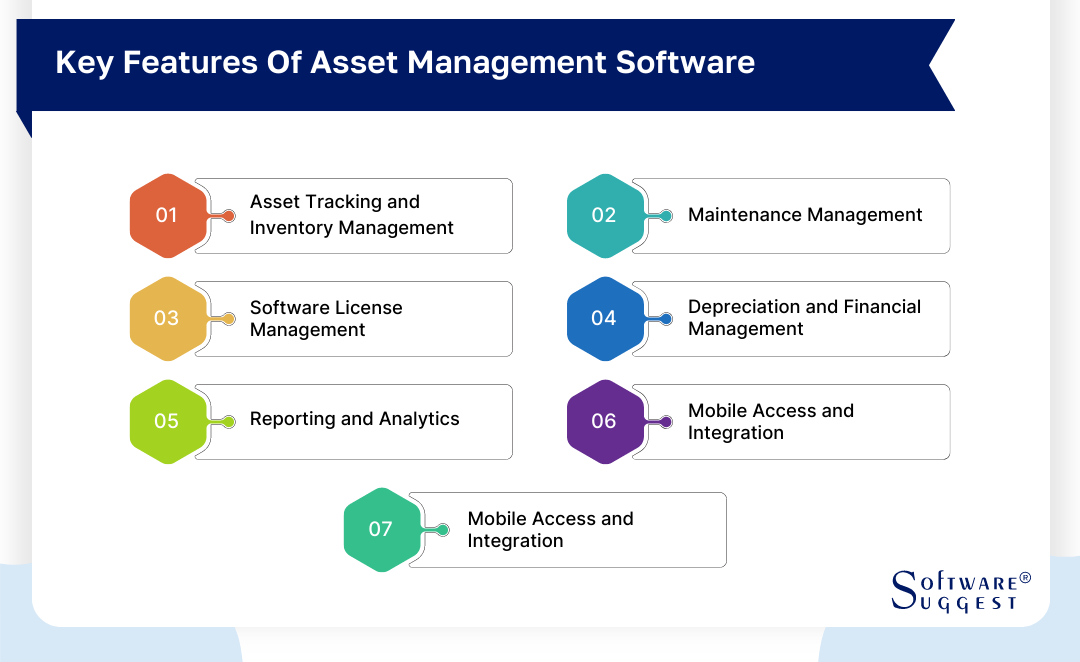 Key Features Of Asset Management Software

01 Asset Tracking and Inventory Management

02 Maintenance Management

03 Software License Management

04 Depreciation and Financial Management

05 Reporting and Analytics

06 Mobile Access and Integration

07 Mobile Access and Integration

SOFTWARE® SUGGEST